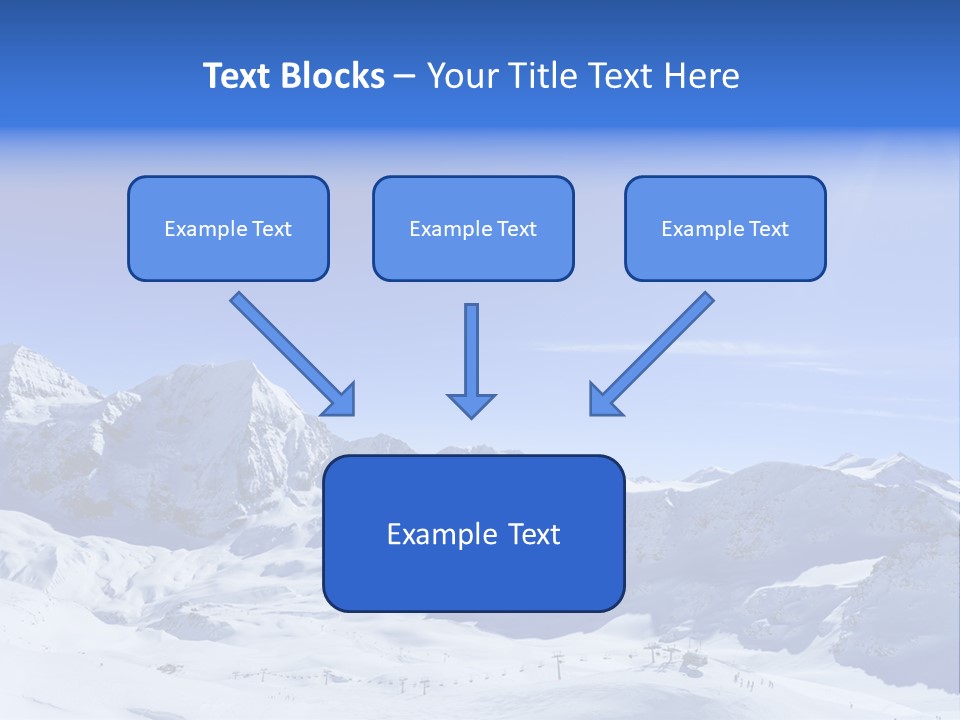 Text Blocks – Your Title Text Here

Example Text

Example Text

Example Text

Example Text